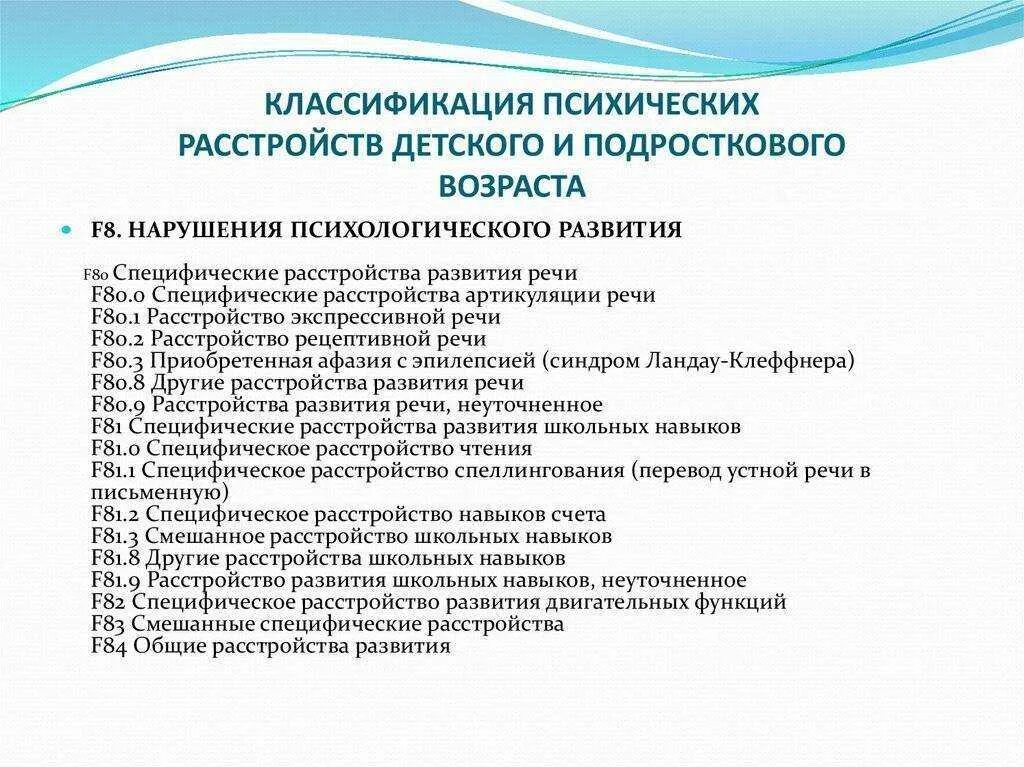 КЛАССИФИКАЦИЯ ПСИХИЧЕСКИХ РАССТРОЙСТВ ДЕТСКОГО И ПОДРОСТКОВОГО ВОЗРАСТА

F8. НАРУШЕНИЯ ПСИХОЛОГИЧЕСКОГО РАЗВИТИЯ

F80 Специфические расстройства развития речи
F80.0 Специфические расстройства артикуляции речи
F80.1 Расстройство экспрессивной речи
F80.2 Расстройство рецептивной речи
F80.3 Приобретенная афазия с эпилепсией (синдром Ландау-Клеффнера)
F80.8 Другие расстройства развития речи
F80.9 Расстройства развития речи, неуточненное
F81 Специфические расстройства развития школьных навыков
F81.0 Специфическое расстройство чтения
F81.1 Специфическое расстройство спеллингования (перевод устной речи в письменную)
F81.2 Специфическое расстройство навыков счета
F81.3 Смешанное расстройство школьных навыков
F81.8 Другие расстройства школьных навыков
F81.9 Расстройство развития школьных навыков, неуточненное
F82 Специфическое расстройство развития двигательных функций
F83 Смешанные специфические расстройства
F84 Общие расстройства развития